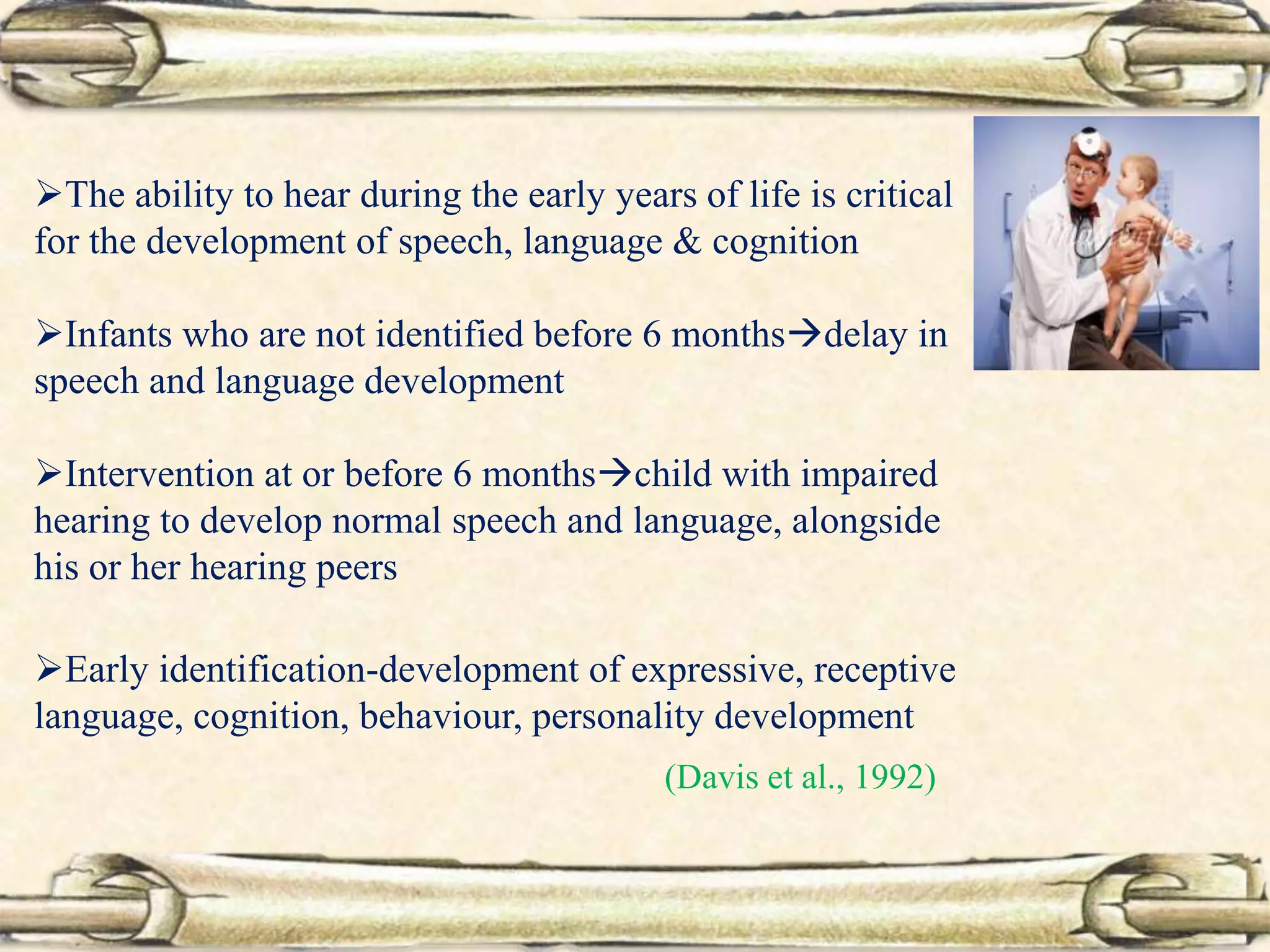 ➢The ability to hear during the early years of life is critical for the development of speech, language & cognition

➢Infants who are not identified before 6 months→delay in speech and language development

➢Intervention at or before 6 months→child with impaired hearing to develop normal speech and language, alongside his or her hearing peers

➢Early identification-development of expressive, receptive language, cognition, behaviour, personality development

(Davis et al., 1992)